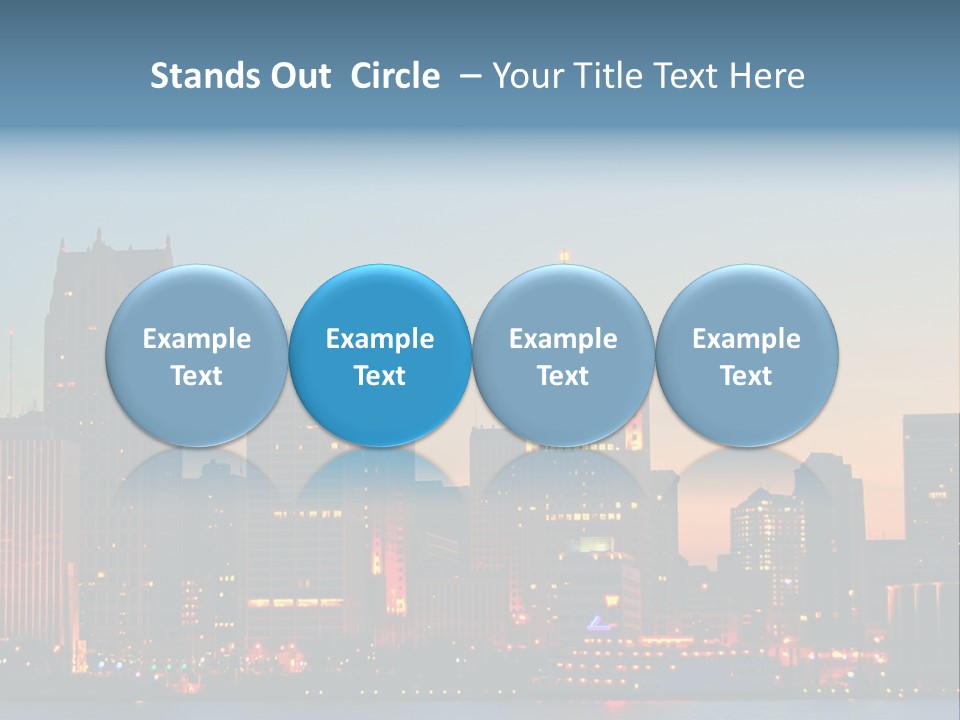 Stands Out Circle – Your Title Text Here

Example Text

Example Text

Example Text

Example Text